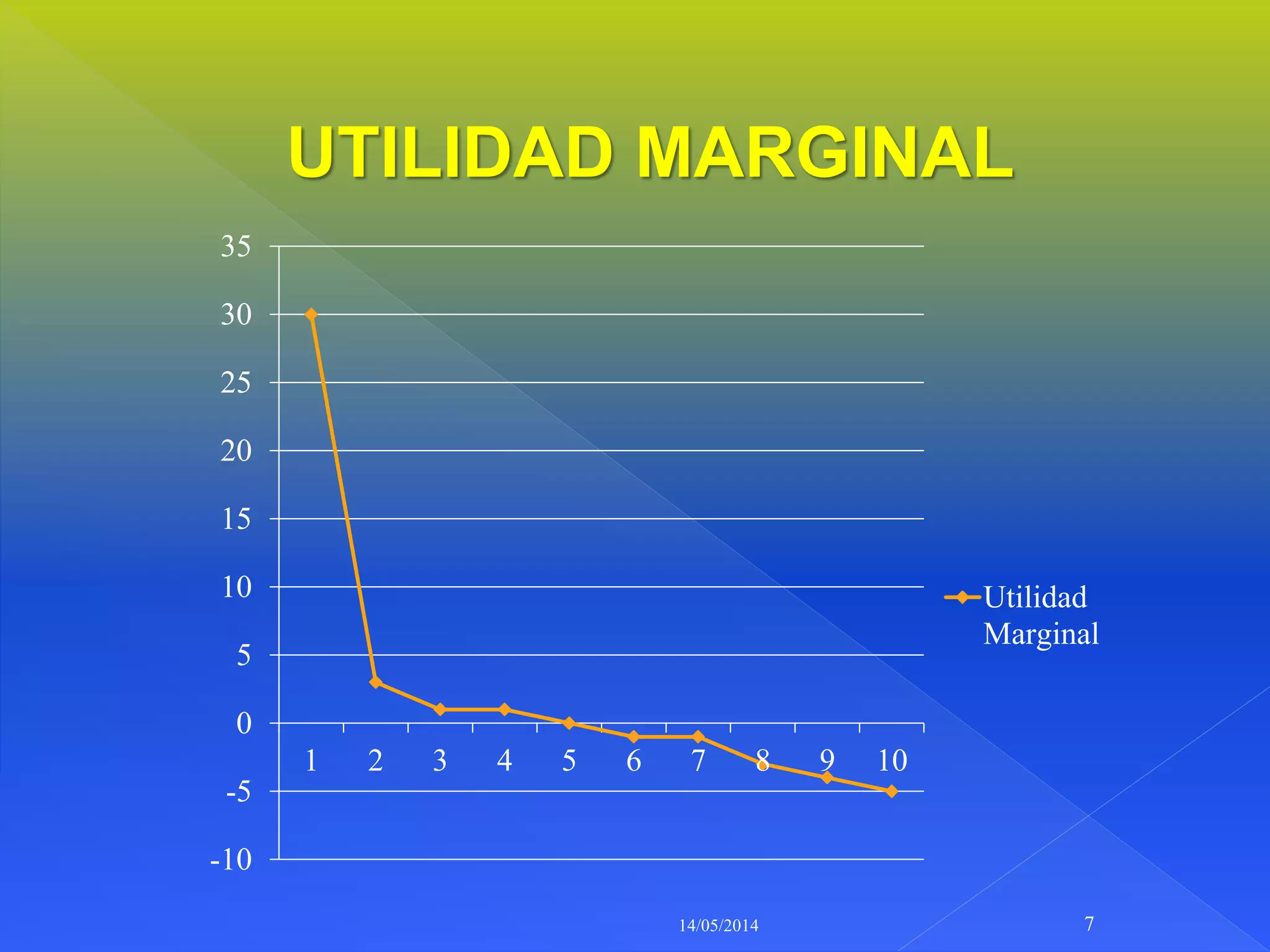 UTILIDAD MARGINAL

35
30
25
20
15
10
5
0
-5
-10

1 2 3 4 5 6 7 8 9 10

Utilidad Marginal

14/05/2014

7